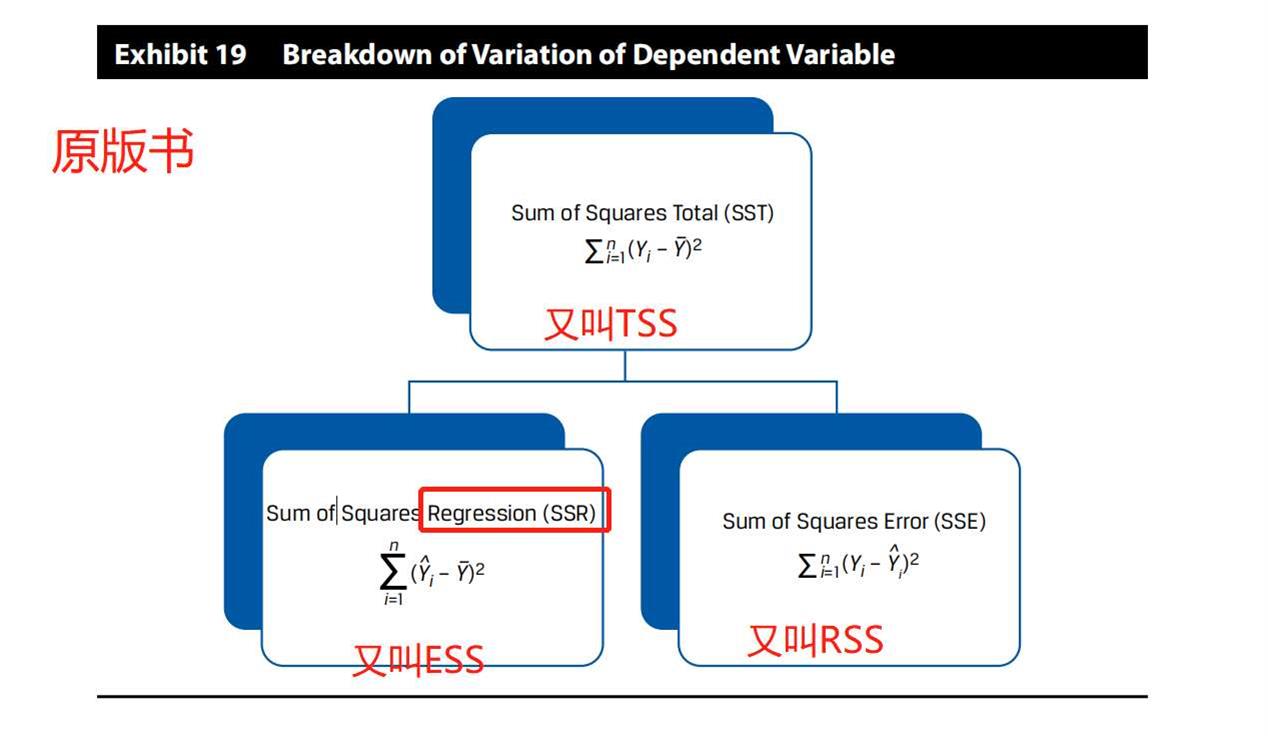 Exhibit 19 Breakdown of Variation of Dependent Variable

原版书

Sum of Squares Total (SST)
$\sum_{i=1}^{n}(Y_i - \bar{Y})^2$

又叫TSS

Sum of Squares Regression (SSR)
$\sum_{i=1}^{n}(\hat{Y}_i - \bar{Y})^2$

又叫ESS

Sum of Squares Error (SSE)
$\sum_{i=1}^{n}(Y_i - \hat{Y}_i)^2$

又叫RSS